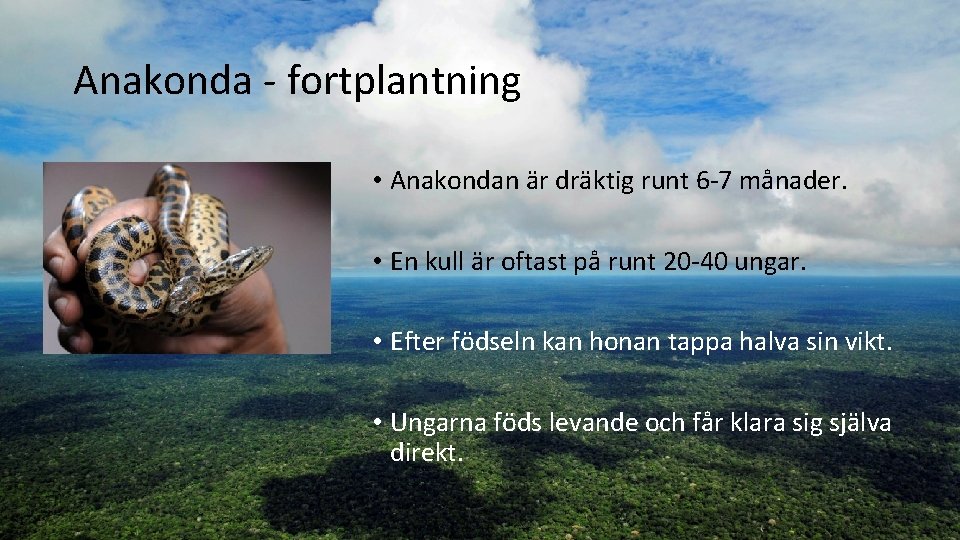 Anakonda - fortplantning

• Anakondan är dräktig runt 6-7 månader.

• En kull är oftast på runt 20-40 ungar.

• Efter födseln kan honan tappa halva sin vikt.

• Ungarna föds levande och får klara sig själva direkt.